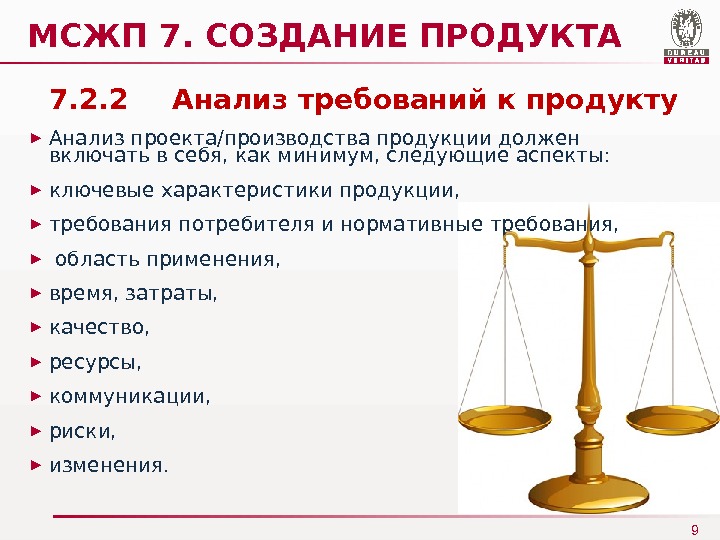 МСЖП 7. СОЗДАНИЕ ПРОДУКТА

BUREAU VERITAS

7.2.2 Анализ требований к продукту

► Анализ проекта/производства продукции должен включать в себя, как минимум, следующие аспекты:

► ключевые характеристики продукции,

► требования потребителя и нормативные требования,

► область применения,

► время, затраты,

► качество,

► ресурсы,

► коммуникации,

► риски,

► изменения.

9